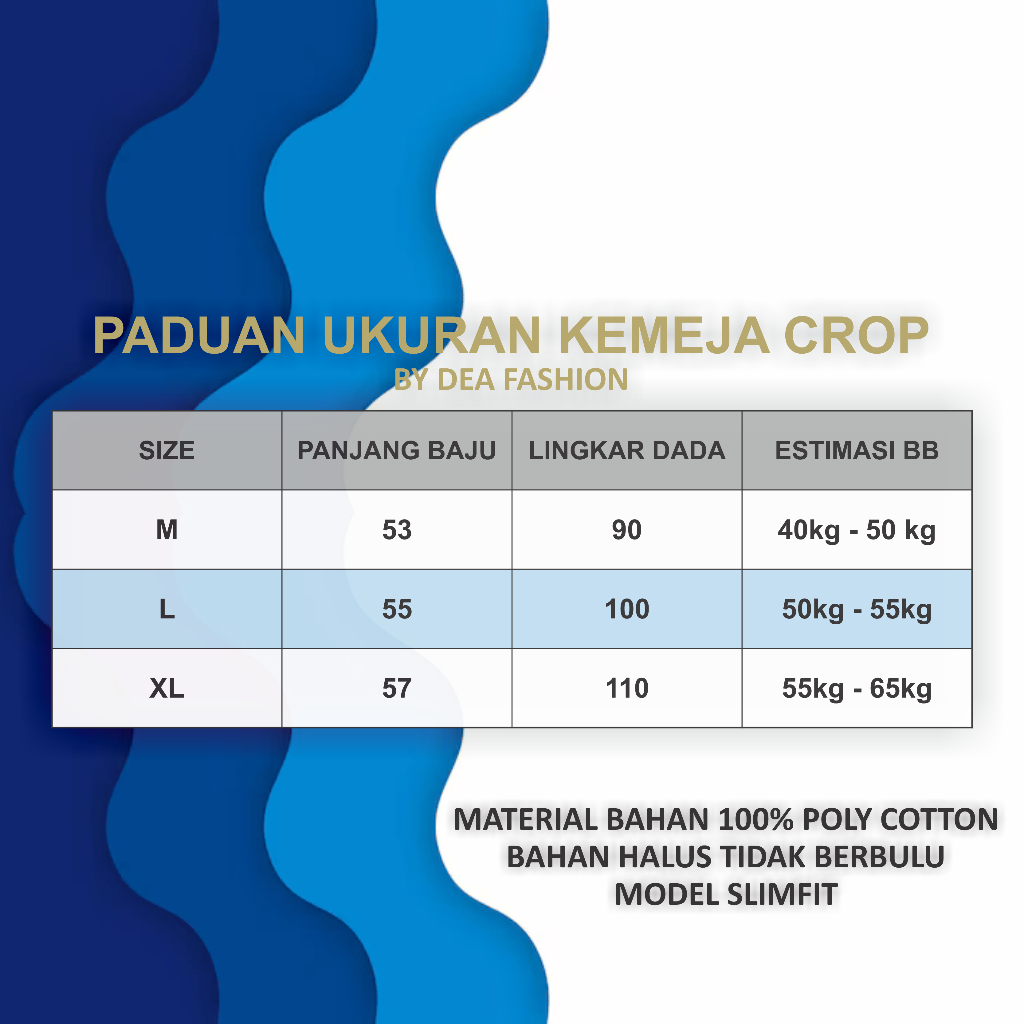 PADUAN UKURAN KEMEJA CROP
BY DEA FASHION

| SIZE | PANJANG BAJU | LINGKAR DADA | ESTIMASI BB |
|---|---|---|---|
| M | 53 | 90 | 40kg - 50 kg |
| L | 55 | 100 | 50kg - 55kg |
| XL | 57 | 110 | 55kg - 65kg |

MATERIAL BAHAN 100% POLY COTTON
BAHAN HALUS TIDAK BERBULU
MODEL SLIMFIT